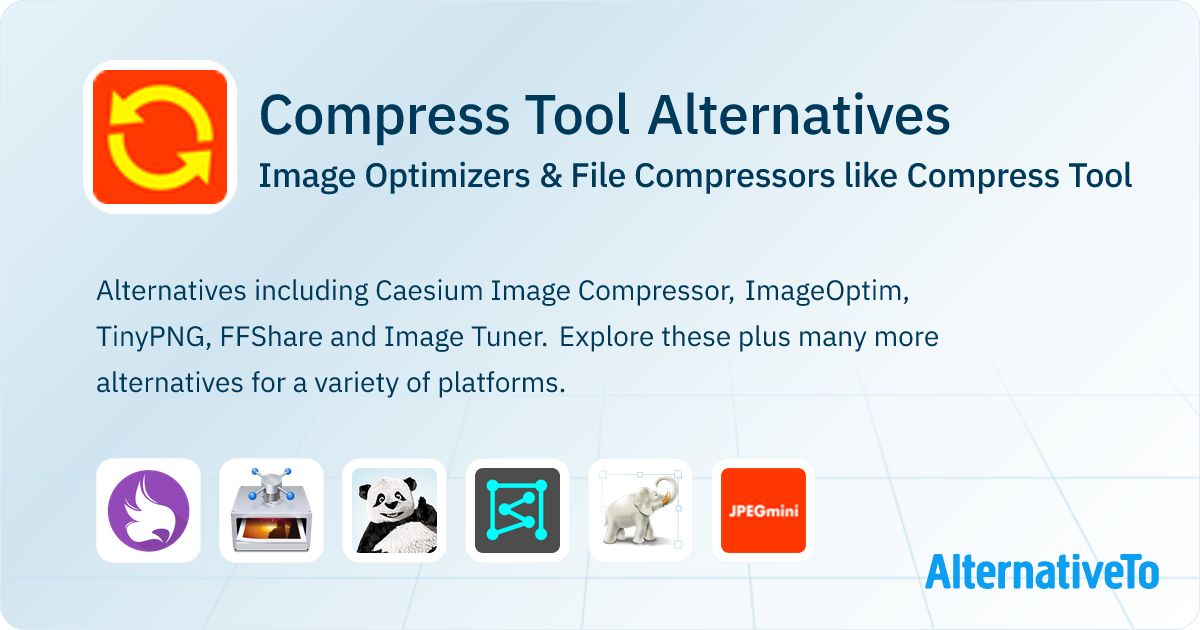 Compress Tool Alternatives
Image Optimizers & File Compressors like Compress Tool

Alternatives including Caesium Image Compressor, ImageOptim, TinyPNG, FFShare and Image Tuner. Explore these plus many more alternatives for a variety of platforms.

JPEGmini

AlternativeTo